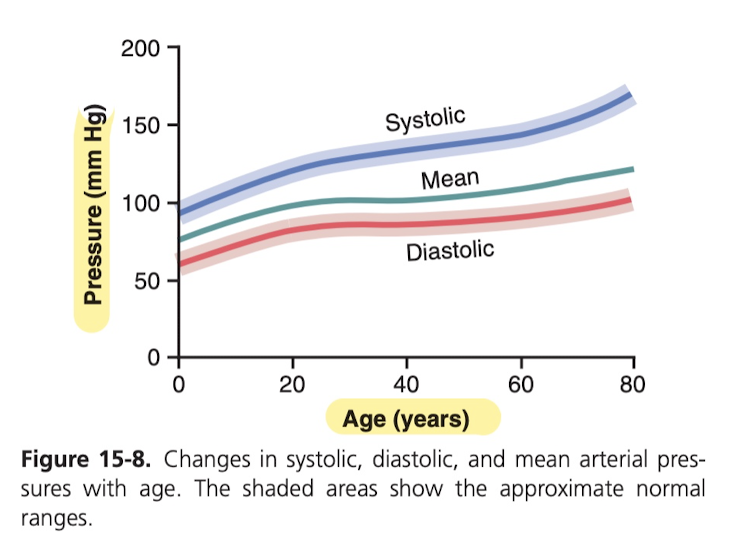 200
150
100
50
0
Pressure (mm Hg)
Systolic
Mean
Diastolic
0
20
40
60
80
Age (years)

**Figure 15-8.** Changes in systolic, diastolic, and mean arterial pressures with age. The shaded areas show the approximate normal ranges.